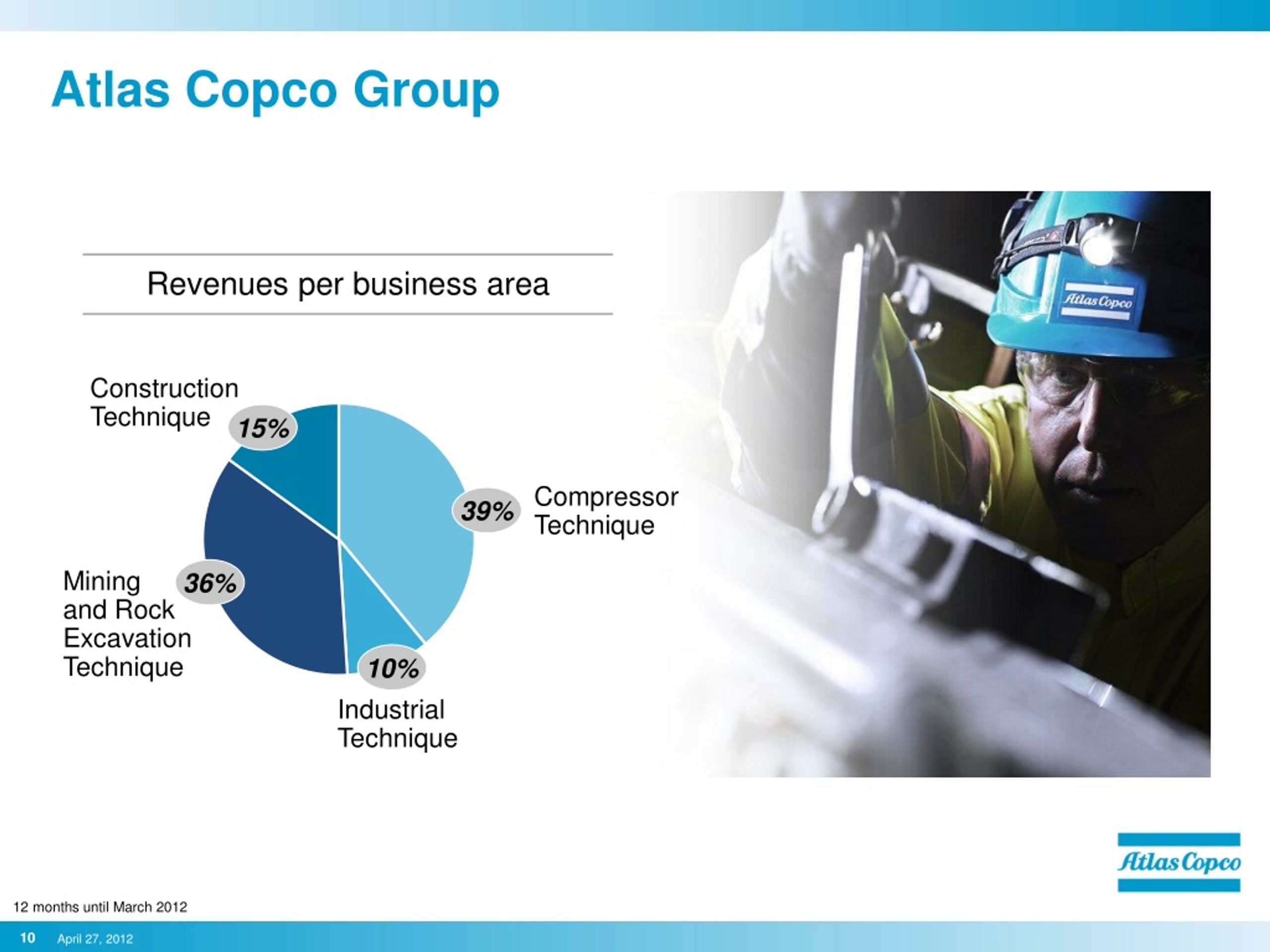 Atlas Copco Group

Revenues per business area

Construction Technique 15%

39% Compressor Technique

Mining and Rock Excavation Technique 36%

10% Industrial Technique

Atlas Copco

Atlas Copco

12 months until March 2012

10 April 27, 2012